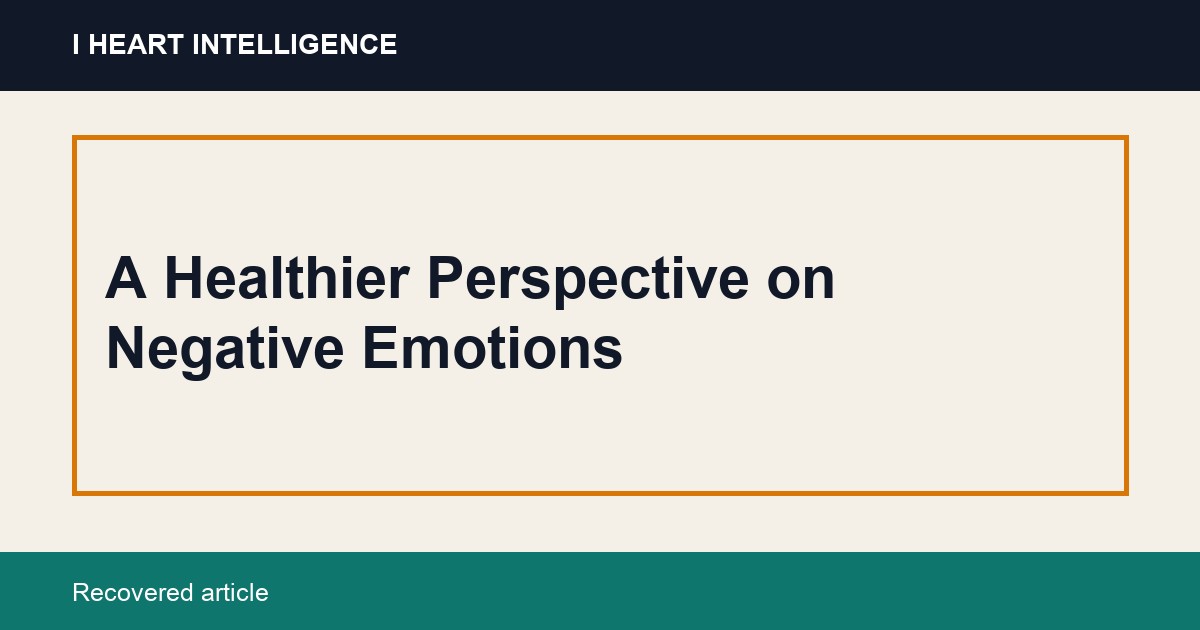 I HEART INTELLIGENCE

A Healthier Perspective on Negative Emotions

Recovered article